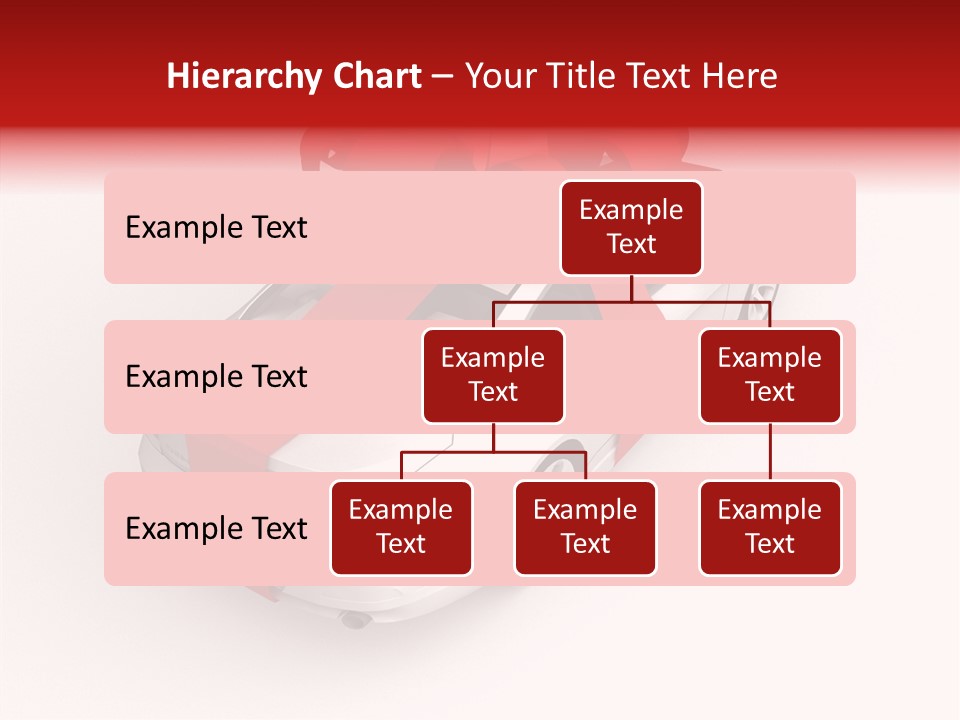 Hierarchy Chart – Your Title Text Here

Example Text

Example Text

Example Text

Example Text

Example Text

Example Text

Example Text

Example Text

Example Text